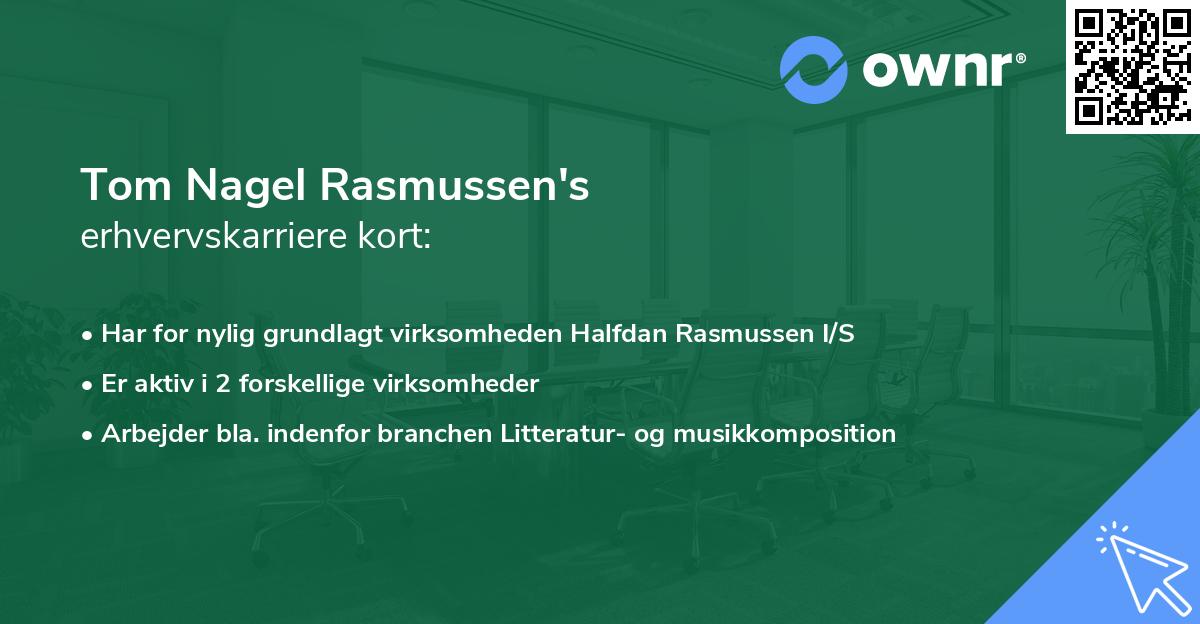 ownr®

Tom Nagel Rasmussen's
erhvervskarriere kort:

• Har for nylig grundlagt virksomheden Halfdan Rasmussen I/S
• Er aktiv i 2 forskellige virksomheder
• Arbejder bla. indenfor branchen Litteratur- og musikkomposition